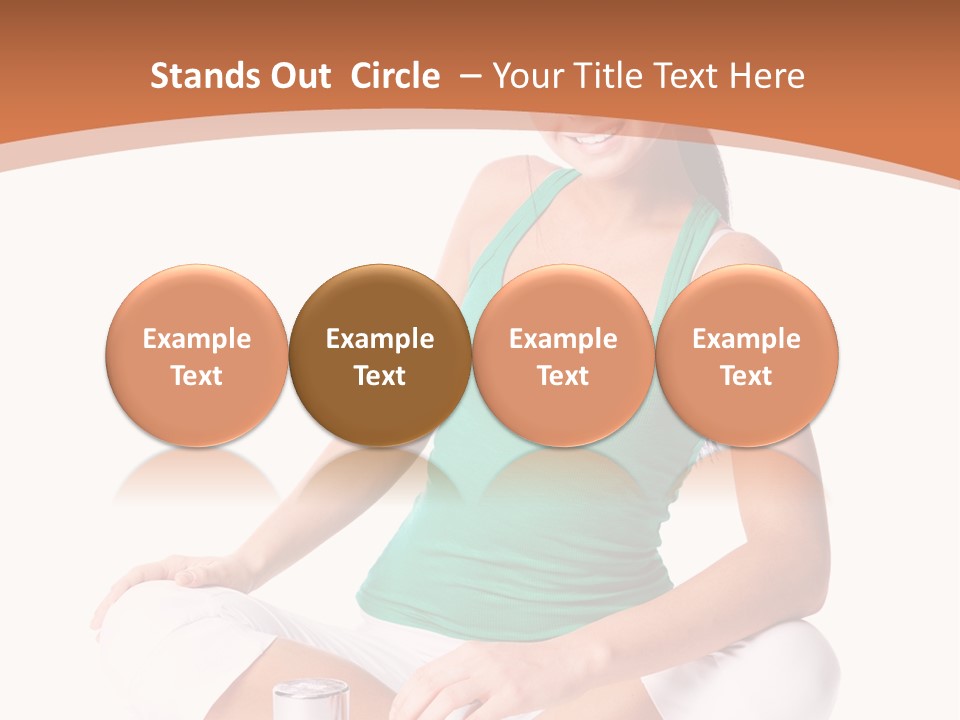 Stands Out Circle – Your Title Text Here

Example Text

Example Text

Example Text

Example Text